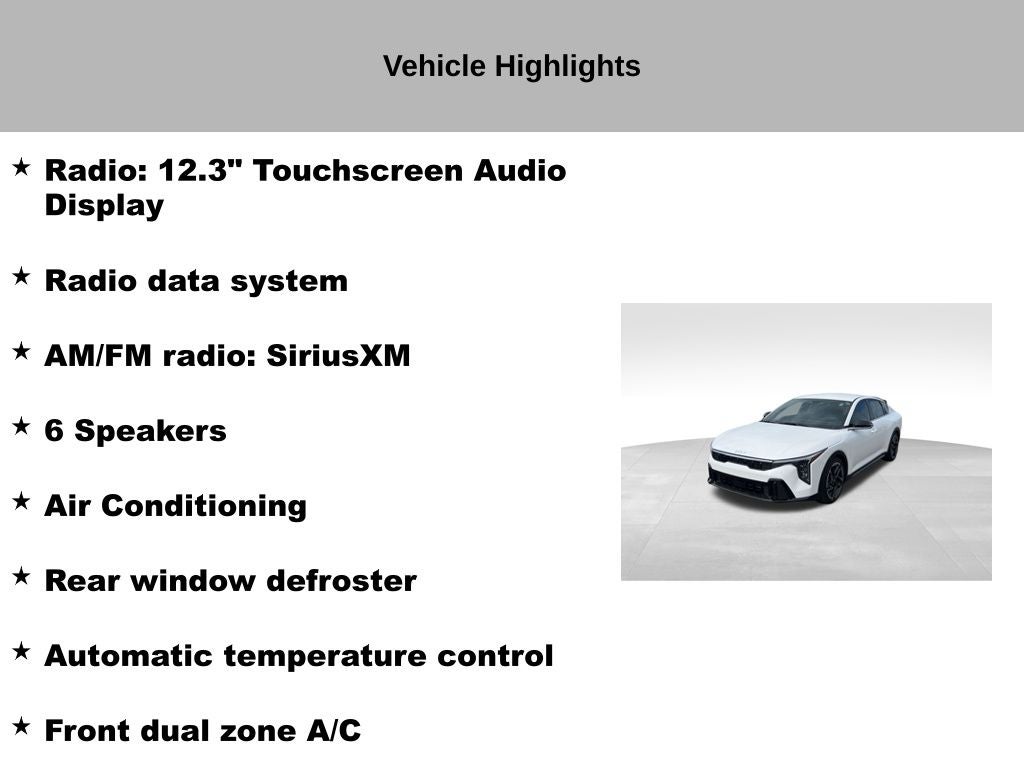 Vehicle Highlights

★ Radio: 12.3" Touchscreen Audio Display

★ Radio data system

★ AM/FM radio: SiriusXM

★ 6 Speakers

★ Air Conditioning

★ Rear window defroster

★ Automatic temperature control

★ Front dual zone A/C